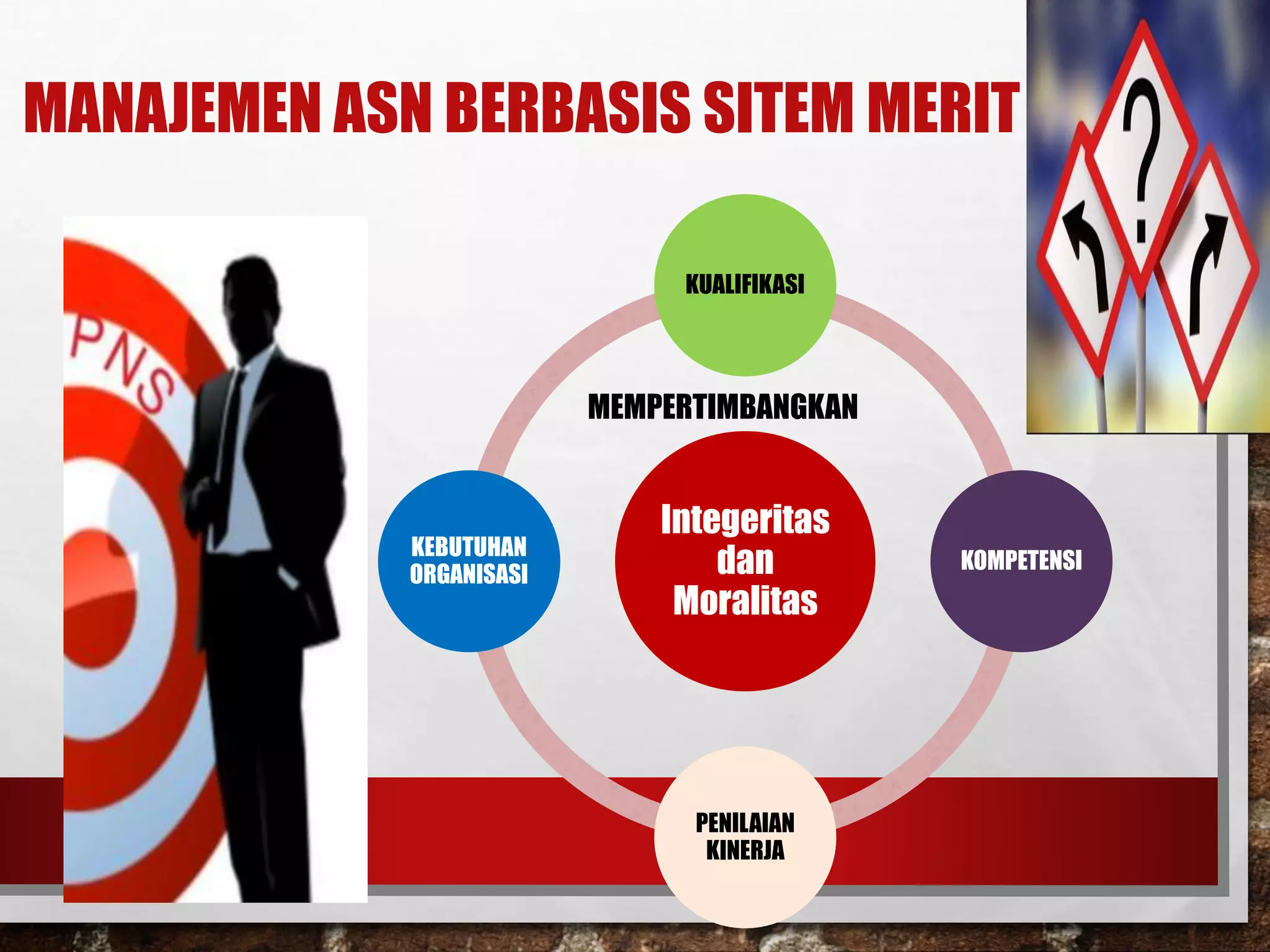 MANAJEMEN ASN BERBASIS SITEM MERIT

PNS

KUALIFIKASI

MEMPERTIMBANGKAN

KEBUTUHAN ORGANISASI

Integeritas dan Moralitas

KOMPETENSI

PENILAIAN KINERJA